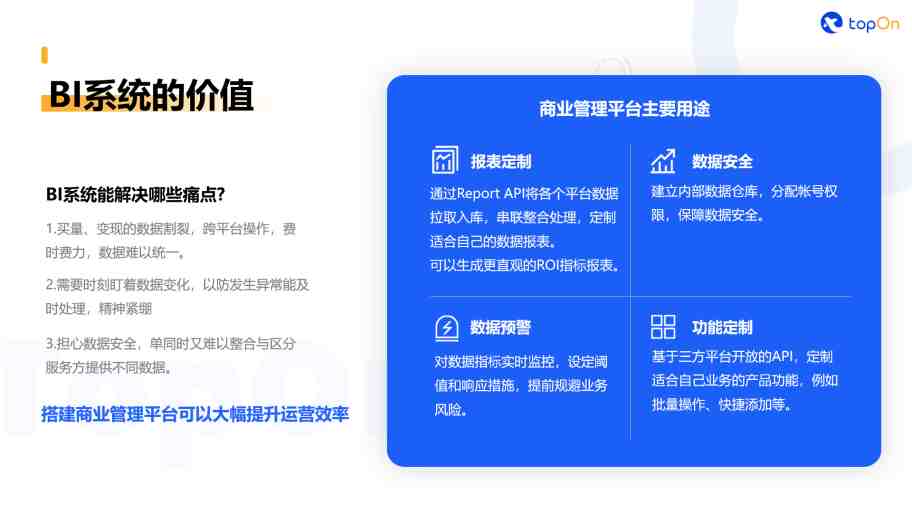 topOn

BI系统的价值

BI系统能解决哪些痛点?

1.买量、变现的数据割裂，跨平台操作，费时费力，数据难以统一。

2.需要时刻盯着数据变化，以防发生异常能及时处理，精神紧绷

3.担心数据安全，单同时又难以整合与区分服务方提供不同数据。

搭建商业管理平台可以大幅提升运营效率

商业管理平台主要用途

报表定制

通过Report API将各个平台数据拉取入库，串联整合处理，定制适合自己的数据报表。
可以生成更直观的ROI指标报表。

数据安全

建立内部数据仓库，分配帐号权限，保障数据安全。

数据预警

对数据指标实时监控，设定阈值和响应措施，提前规避业务风险。

功能定制

基于三方平台开放的API，定制适合自己业务的产品功能，例如批量操作、快捷添加等。